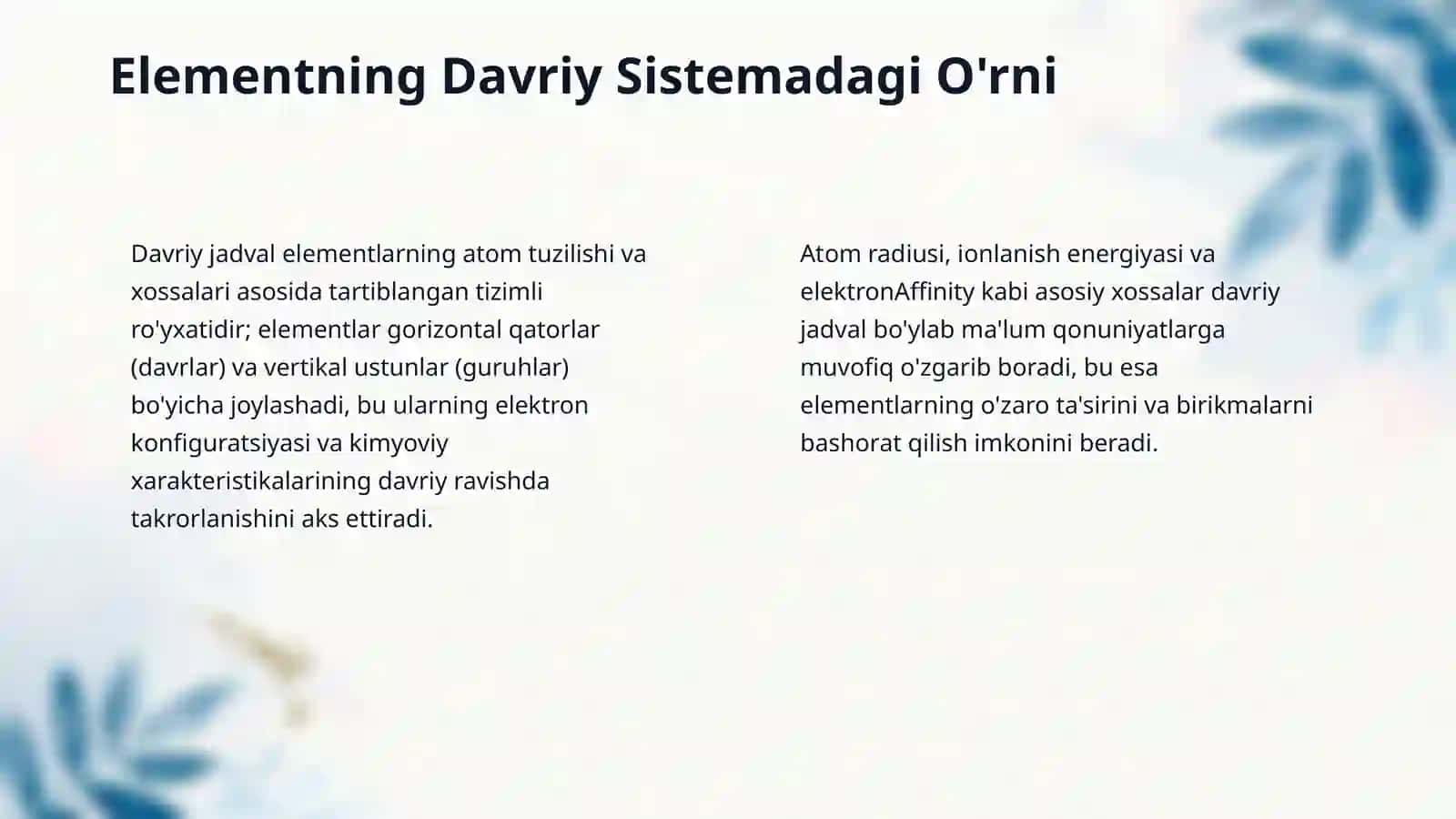 Elementning Davriy Sistemadagi O'rni

Davriy jadval elementlarning atom tuzilishi va xossalari asosida tartiblangan tizimli ro'yxatidir; elementlar gorizontal qatorlar (davrlar) va vertikal ustunlar (guruhlar) bo'yicha joylashadi, bu ularning elektron konfiguratsiyasi va kimyoviy xarakteristikalarining davriy ravishda takrorlanishini aks ettiradi.

Atom radiusi, ionlanish energiyasi va elektronAffinity kabi asosiy xossalar davriy jadval bo'ylab ma'lum qonuniyatlarga muvofiq o'zgarib boradi, bu esa elementlarning o'zaro ta'sirini va birikmalarni bashorat qilish imkonini beradi.